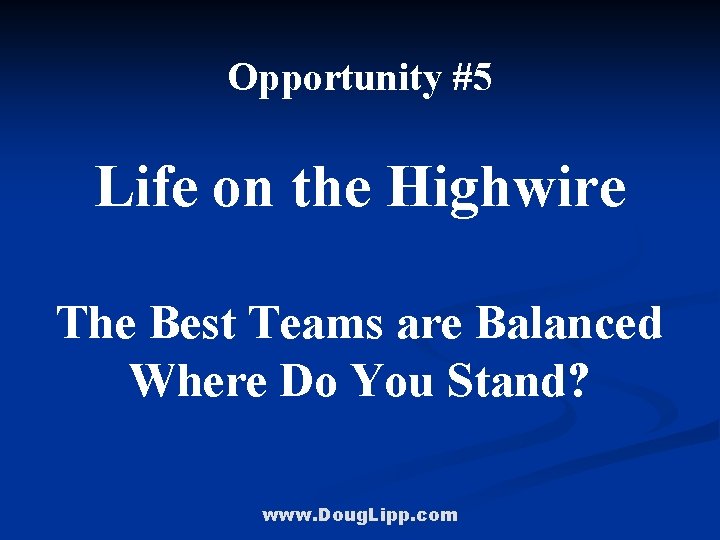 Opportunity #5

Life on the Highwire

The Best Teams are Balanced
Where Do You Stand?

www.DougLipp.com